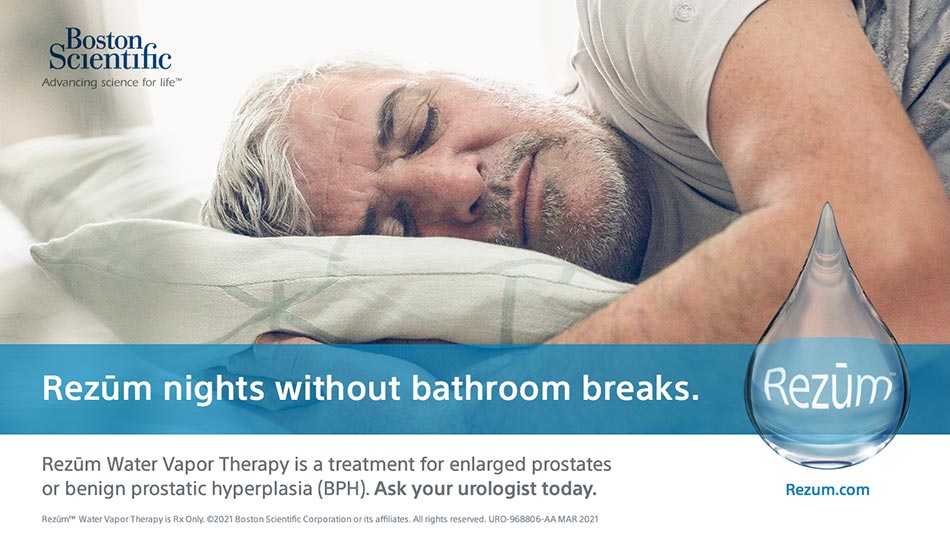 Boston Scientific
Advancing science for life™

Rezūm nights without bathroom breaks.

Rezūm™

Rezūm Water Vapor Therapy is a treatment for enlarged prostates or benign prostatic hyperplasia (BPH). Ask your urologist today.

Rezum.com

Rezūm™ Water Vapor Therapy is Rx Only. ©2021 Boston Scientific Corporation or its affiliates. All rights reserved. URO-968806-AA MAR 2021